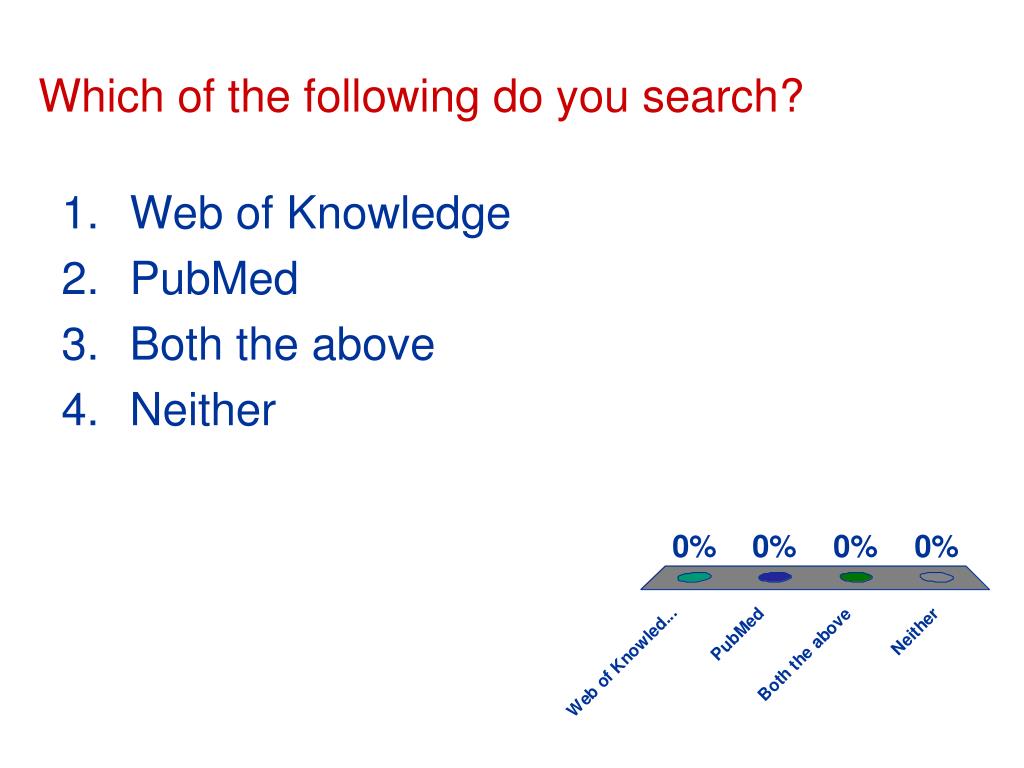 Which of the following do you search?

1. Web of Knowledge
2. PubMed
3. Both the above
4. Neither

0% 0% 0% 0%

Web of Knowled...
PubMed
Both the above
Neither